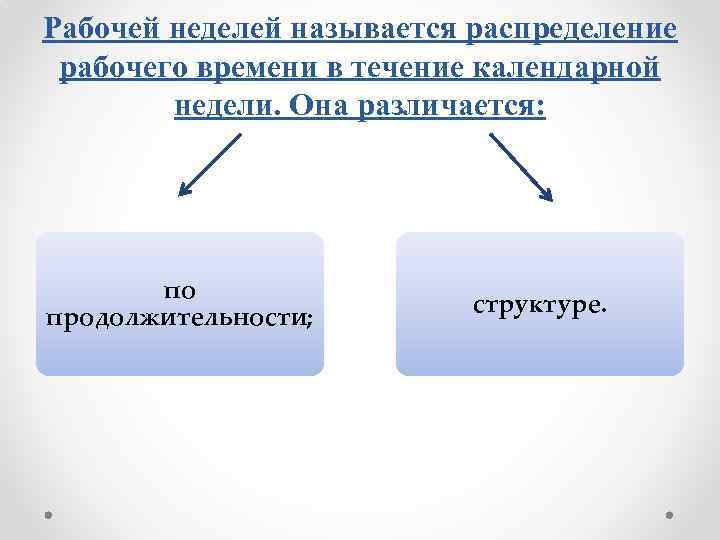 Рабочей неделей называется распределение рабочего времени в течение календарной недели. Она различается:

по продолжительности;

структуре.